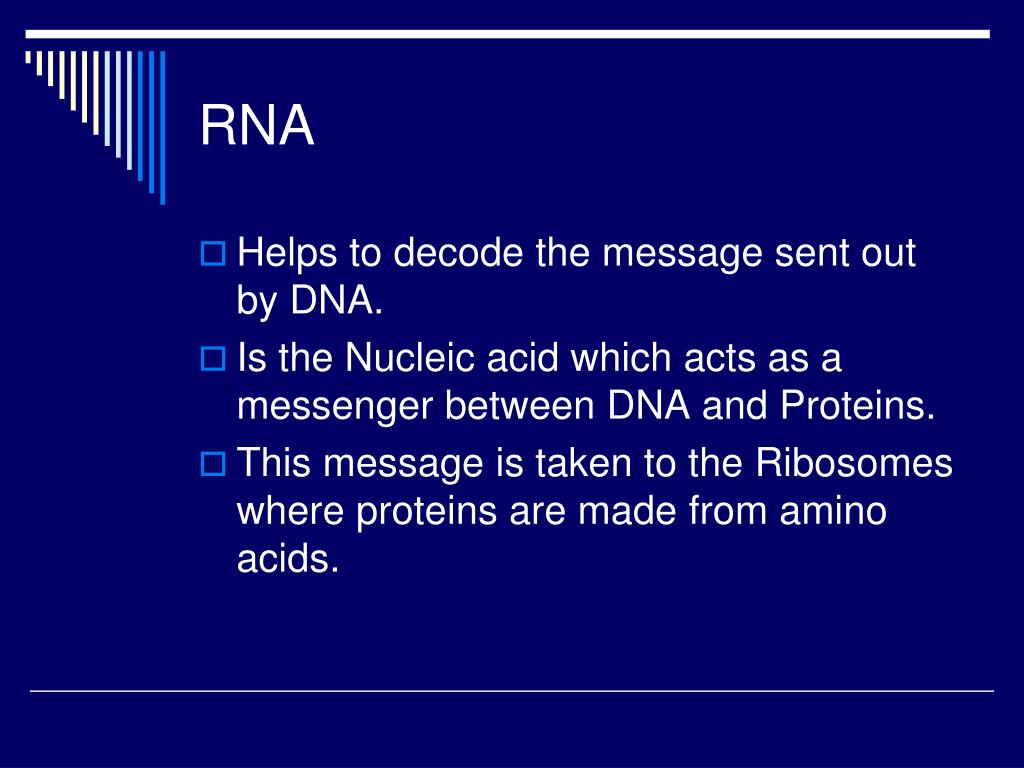 RNA

Helps to decode the message sent out by DNA.

Is the Nucleic acid which acts as a messenger between DNA and Proteins.

This message is taken to the Ribosomes where proteins are made from amino acids.